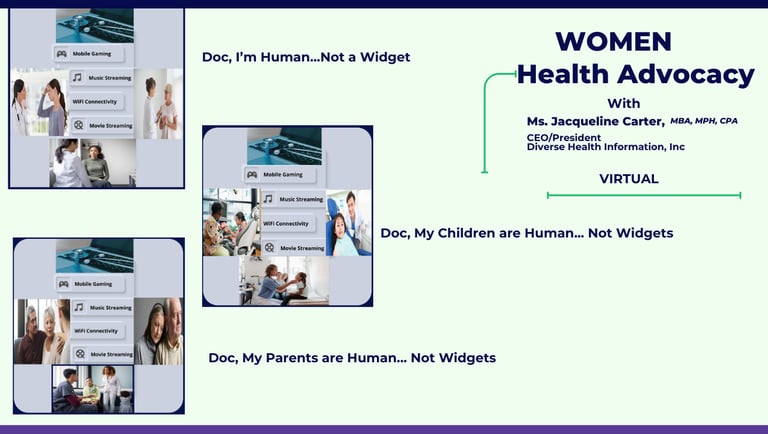 Mobile Gaming
Music Streaming
WiFi Connectivity
Movie Streaming

Doc, I'm Human...Not a Widget

WOMEN
Health Advocacy
With
Ms. Jacqueline Carter, MBA, MPH, CPA
CEO/President
Diverse Health Information, Inc

VIRTUAL

Mobile Gaming
Music Streaming
WiFi Connectivity
Movie Streaming

Doc, My Children are Human... Not Widgets

Mobile Gaming
Music Streaming
WiFi Connectivity
Movie Streaming

Doc, My Parents are Human... Not Widgets